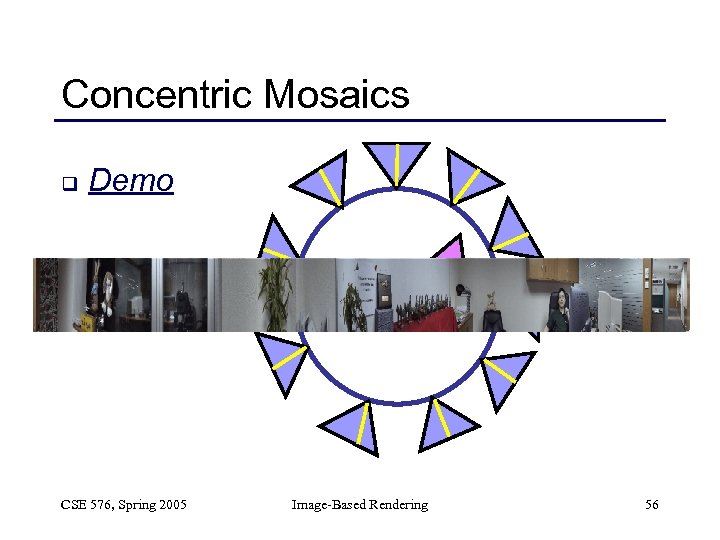 Concentric Mosaics

❑ Demo

CSE 576, Spring 2005 Image-Based Rendering 56